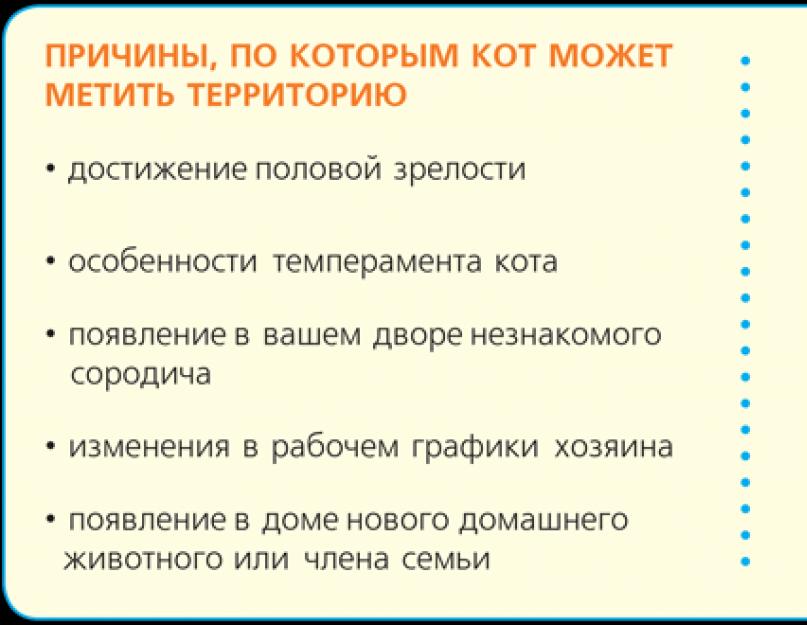 ПРИЧИНЫ, ПО КОТОРЫМ КОТ МОЖЕТ МЕТИТЬ ТЕРРИТОРИЮ

• достижение половой зрелости

• особенности темперамента кота

• появление в вашем дворе незнакомого сородича

• изменения в рабочем графики хозяина

• появление в доме нового домашнего животного или члена семьи